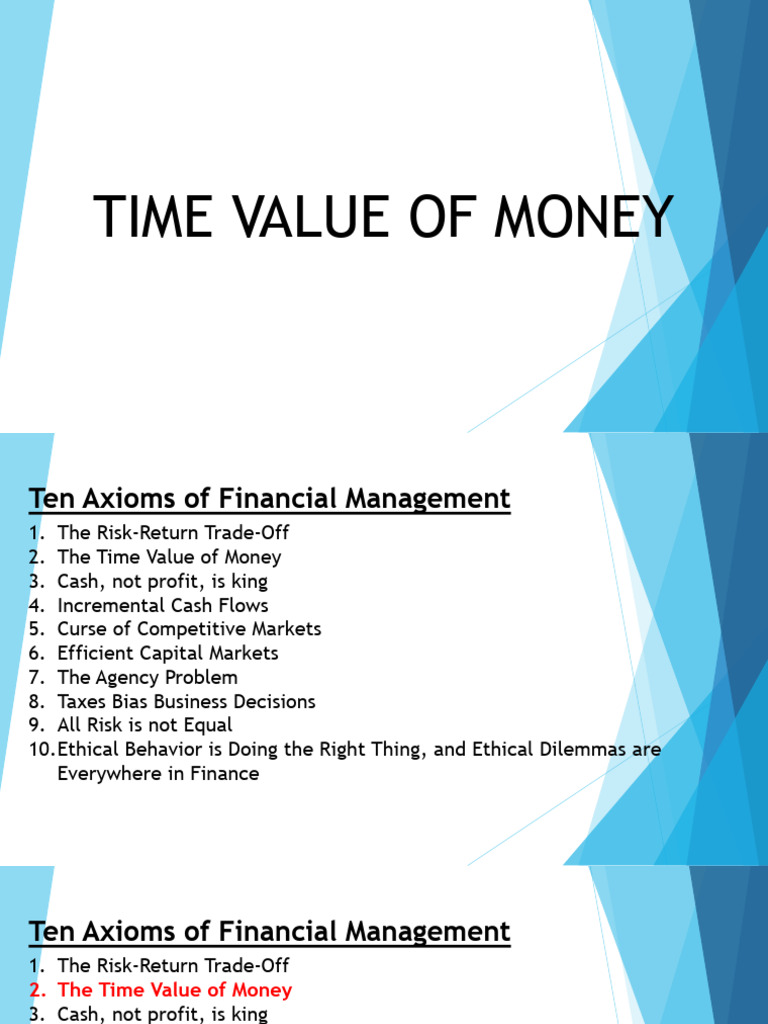 TIME VALUE OF MONEY

Ten Axioms of Financial Management

1. The Risk-Return Trade-Off
2. The Time Value of Money
3. Cash, not profit, is king
4. Incremental Cash Flows
5. Curse of Competitive Markets
6. Efficient Capital Markets
7. The Agency Problem
8. Taxes Bias Business Decisions
9. All Risk is not Equal
10. Ethical Behavior is Doing the Right Thing, and Ethical Dilemmas are Everywhere in Finance

Ten Axioms of Financial Management

1. The Risk-Return Trade-Off
2. The Time Value of Money
3. Cash, not profit, is king